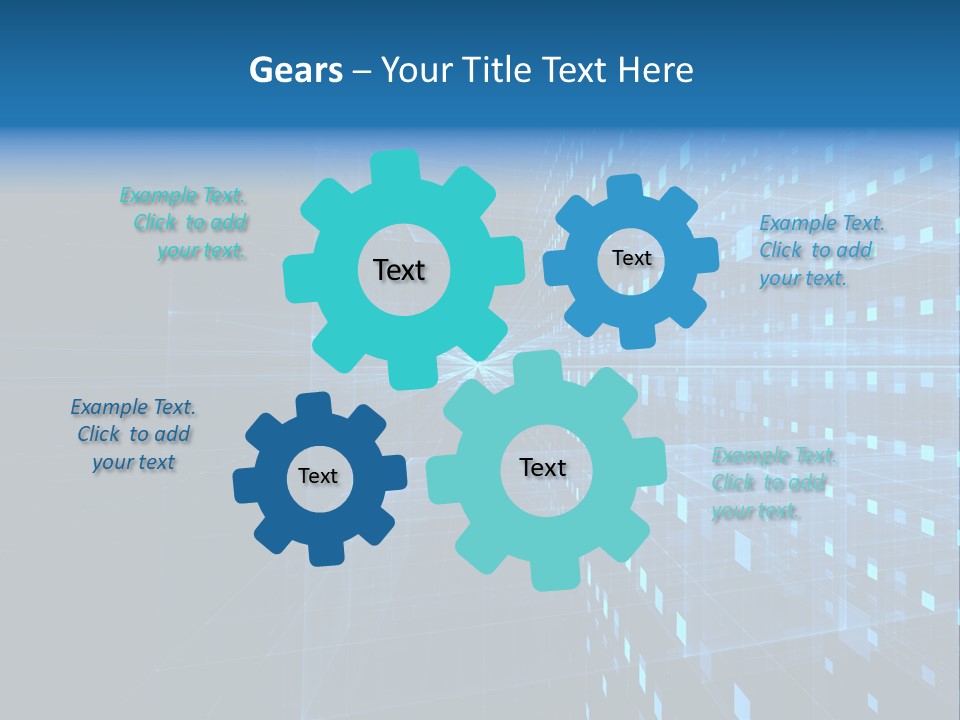 Gears – Your Title Text Here

Example Text. Click to add your text.

Text

Text

Example Text. Click to add your text.

Example Text. Click to add your text

Text

Text

Example Text. Click to add your text.